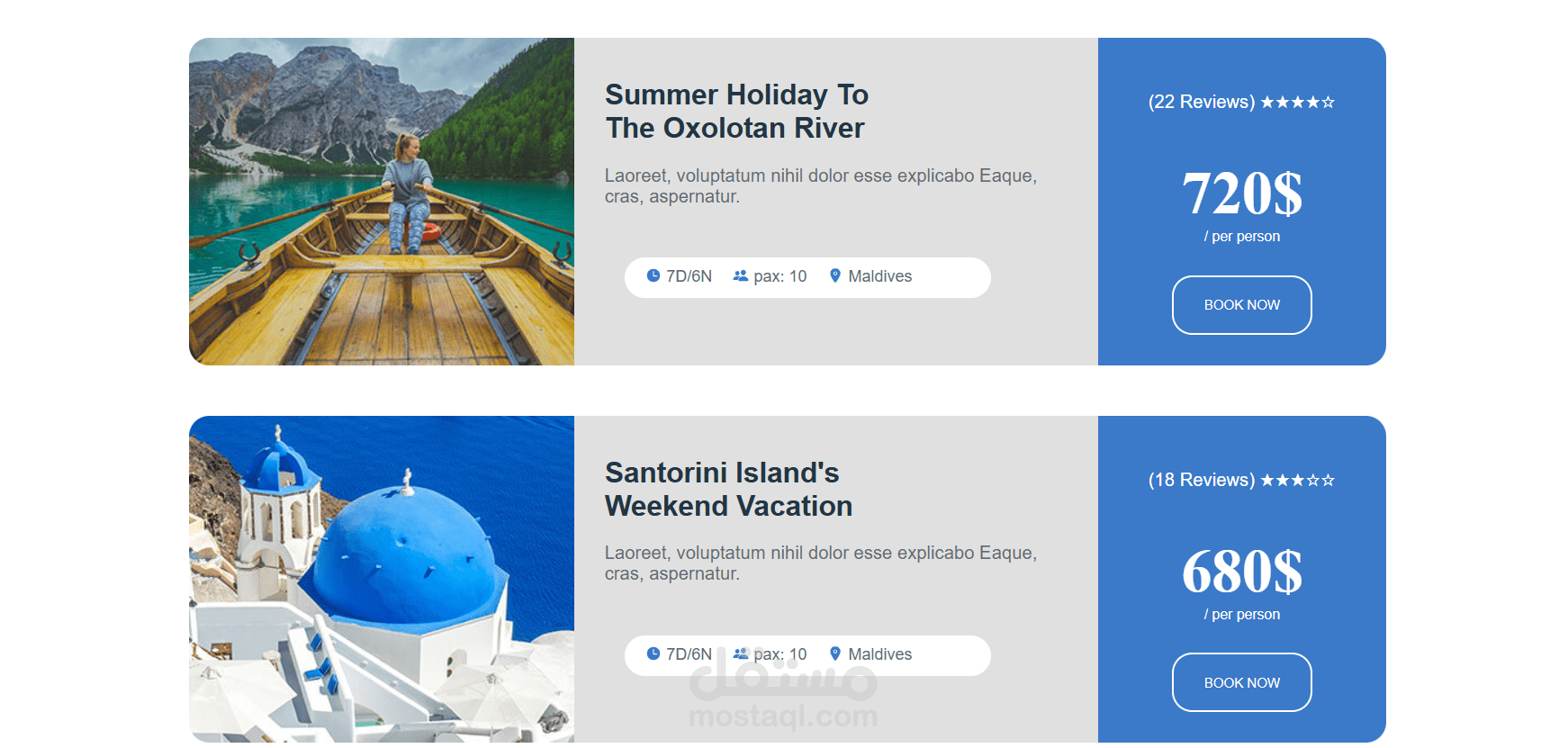 Summer Holiday To The Oxolotan River

Laoreet, voluptatum nihil dolor esse explicabo Eaque, cras, aspernatur.

7D/6N pax: 10 Maldives

(22 Reviews) ★★★★☆

720$

/ per person

BOOK NOW

Santorini Island's Weekend Vacation

Laoreet, voluptatum nihil dolor esse explicabo Eaque, cras, aspernatur.

7D/6N pax: 10 Maldives

(18 Reviews) ★★★☆☆

680$

/ per person

BOOK NOW

مستقل
mostaql.com